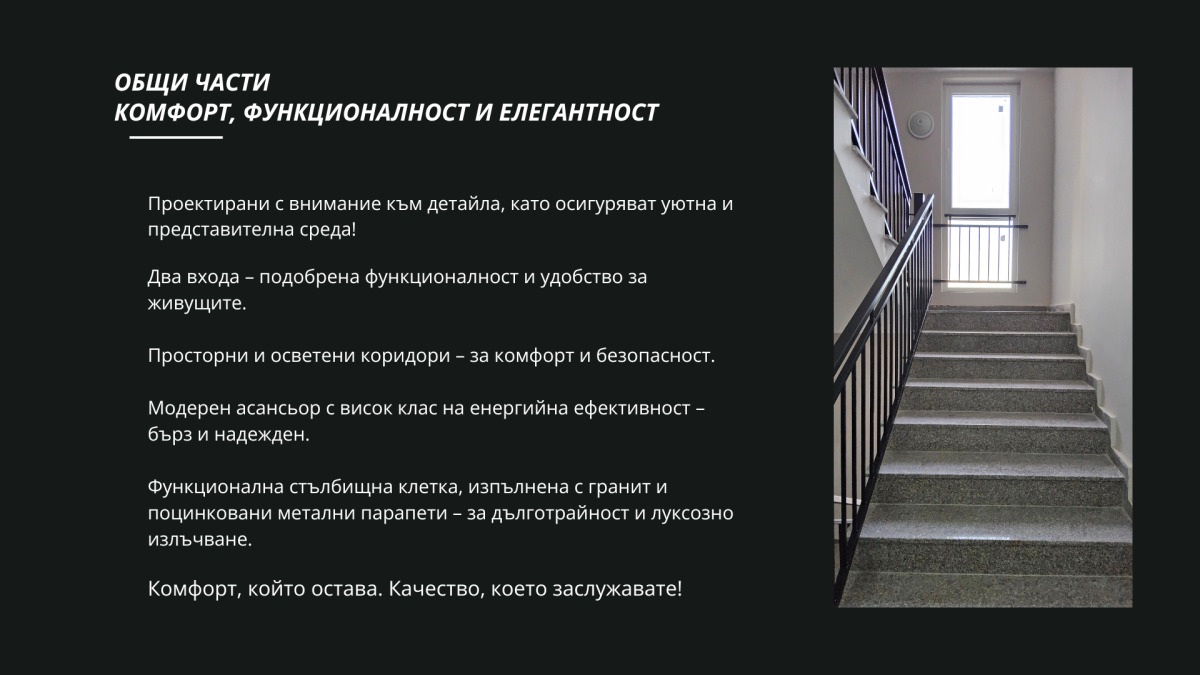 ОБЩИ ЧАСТИ
КОМФОРТ, ФУНКЦИОНАЛНОСТ И ЕЛЕГАНТНОСТ

Проектирани с внимание към детайла, като осигуряват уютна и представителна среда!

Два входа – подобрена функционалност и удобство за живущите.

Просторни и осветени коридори – за комфорт и безопасност.

Модерен асансьор с висок клас на енергийна ефективност – бърз и надежден.

Функционална стълбищна клетка, изпълнена с гранит и поцинковани метални парапети – за дълготрайност и луксозно излъчване.

Комфорт, който остава. Качество, което заслужавате!